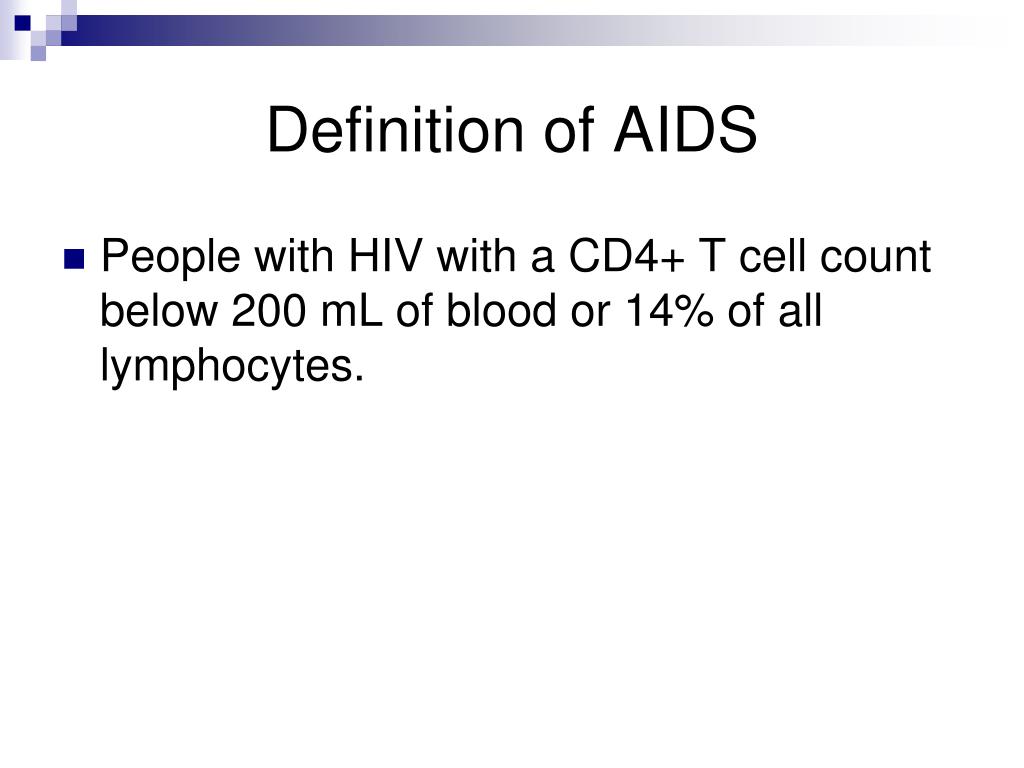 Definition of AIDS

People with HIV with a CD4+ T cell count below 200 mL of blood or 14% of all lymphocytes.